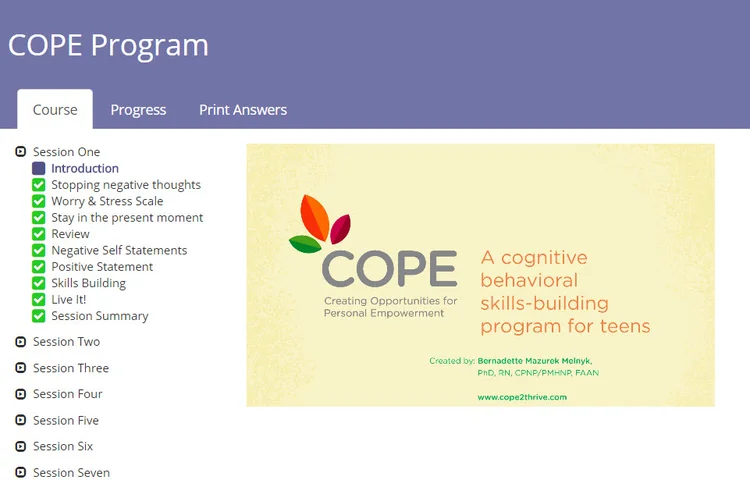 COPE Program

Course
Progress
Print Answers

Session One
Introduction
Stopping negative thoughts
Worry & Stress Scale
Stay in the present moment
Review
Negative Self Statements
Positive Statement
Skills Building
Live It!
Session Summary
Session Two
Session Three
Session Four
Session Five
Session Six
Session Seven

COPE
Creating Opportunities for Personal Empowerment

A cognitive behavioral skills-building program for teens

Created by: Bernadette Mazurek Melnyk, PhD, RN, CPNP/PMHNP, FAAN

www.cope2thrive.com